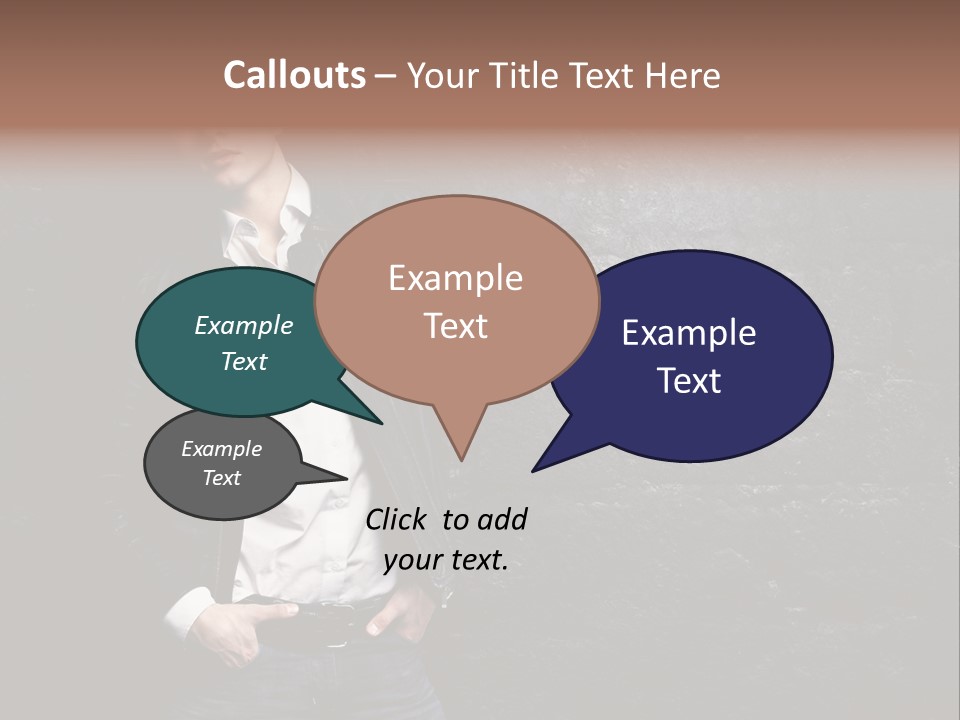 Callouts – Your Title Text Here

Example Text

Example Text

Example Text

Example Text

Click to add your text.